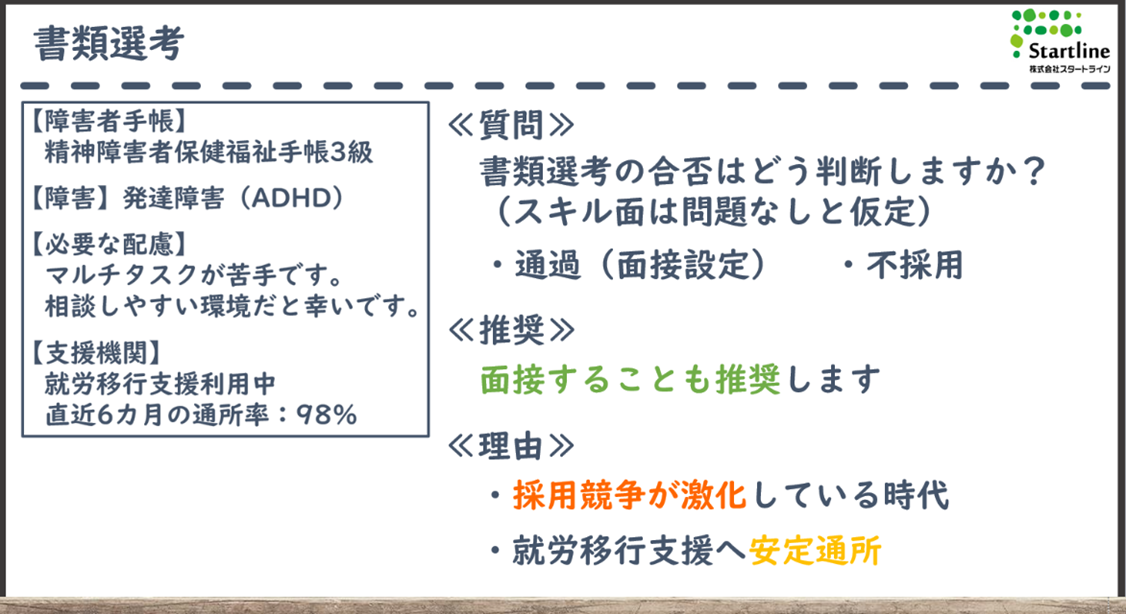 書類選考

Startline
株式会社スタートライン

【障害者手帳】
精神障害者保健福祉手帳3級

【障害】発達障害（ADHD）

【必要な配慮】
マルチタスクが苦手です。
相談しやすい環境だと幸いです。

【支援機関】
就労移行支援利用中
直近6カ月の通所率：98%

≪質問≫
書類選考の合否はどう判断しますか？
（スキル面は問題なしと仮定）

・通過（面接設定）　・不採用

≪推奨≫
面接することも推奨します

≪理由≫
・採用競争が激化している時代
・就労移行支援へ安定通所